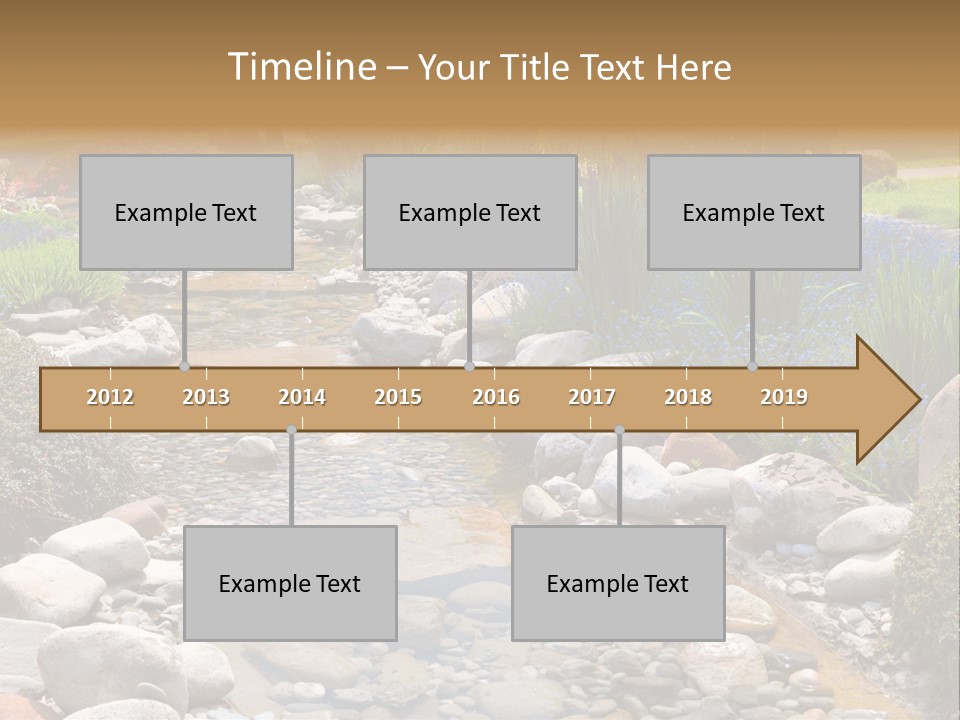 Timeline – Your Title Text Here

Example Text

Example Text

Example Text

2012 2013 2014 2015 2016 2017 2018 2019

Example Text

Example Text